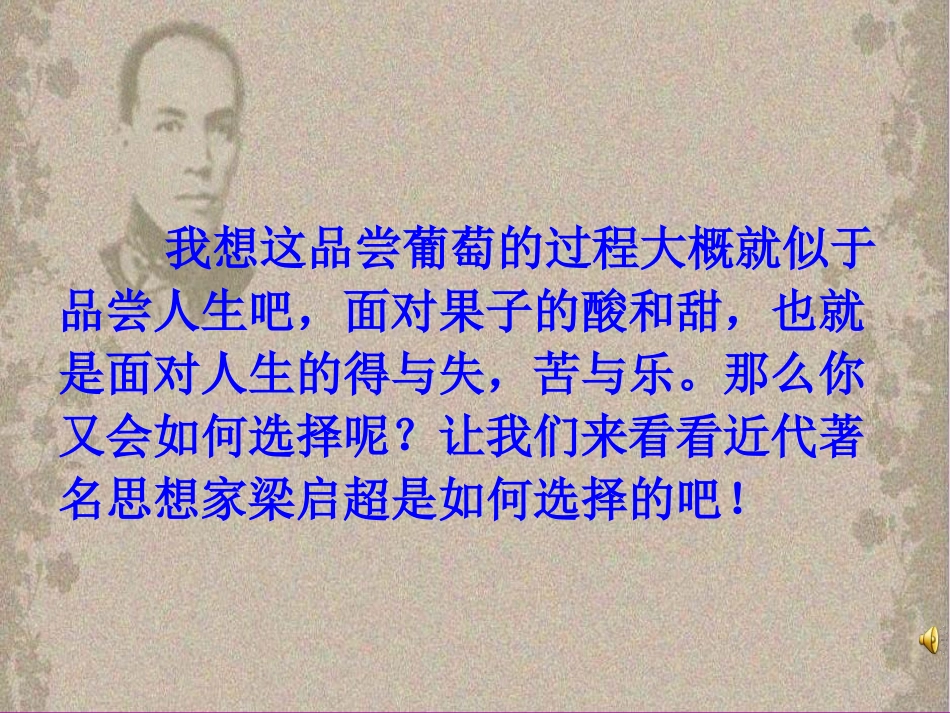 我想这品尝葡萄的过程大概就似于品尝人生吧，面对果子的酸和甜，也就是面对人生的得与失，苦与乐。那么你又会如何选择呢？让我们来看看近代著名思想家梁启超是如何选择的吧！